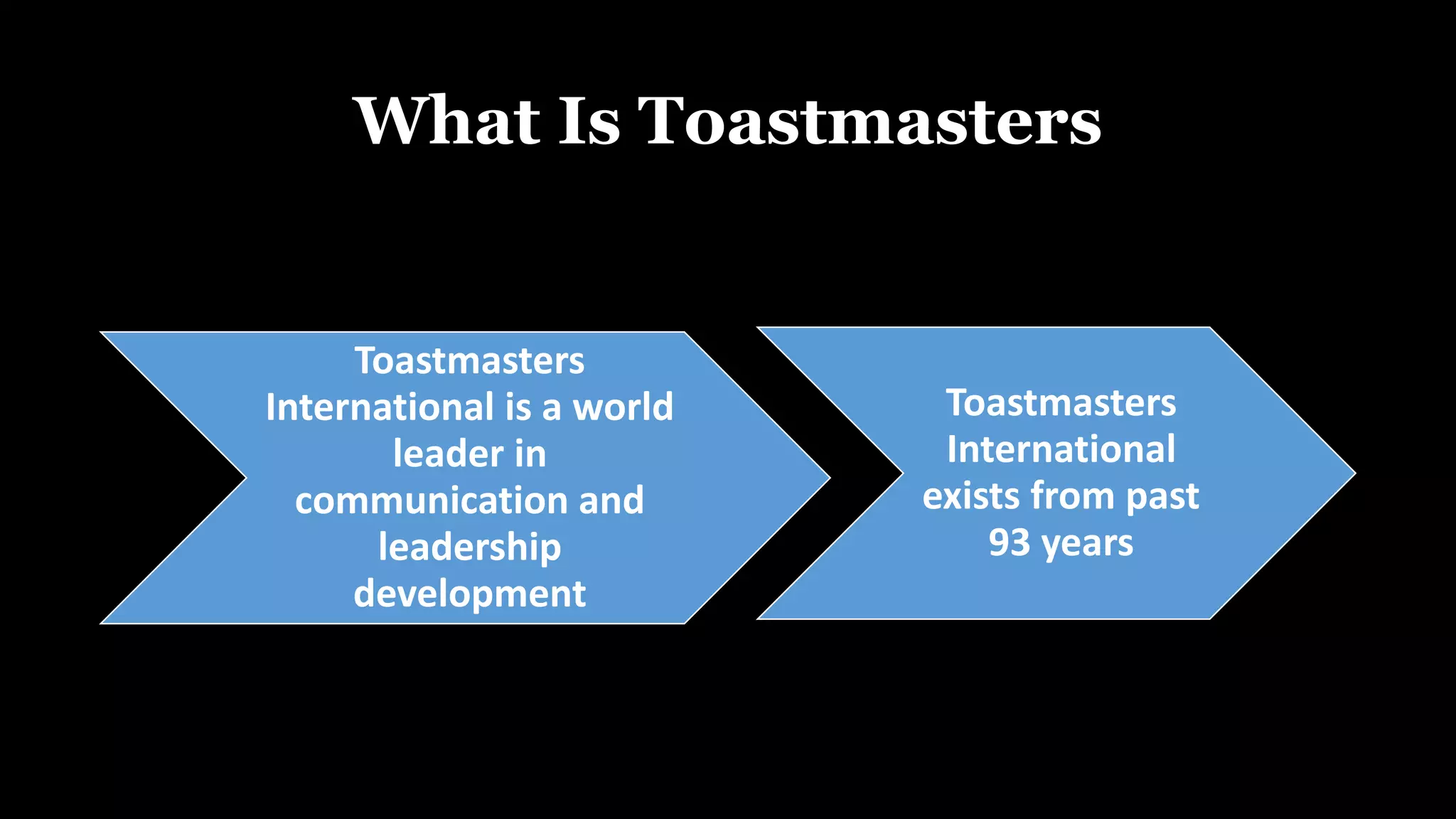 What Is Toastmasters

Toastmasters International is a world leader in communication and leadership development

Toastmasters International exists from past 93 years